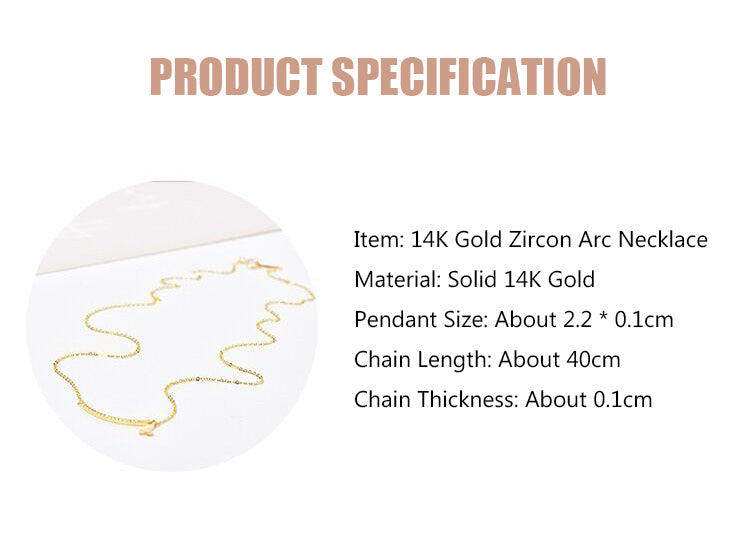 PRODUCT SPECIFICATION

Item: 14K Gold Zircon Arc Necklace

Material: Solid 14K Gold

Pendant Size: About 2.2 * 0.1cm

Chain Length: About 40cm

Chain Thickness: About 0.1cm